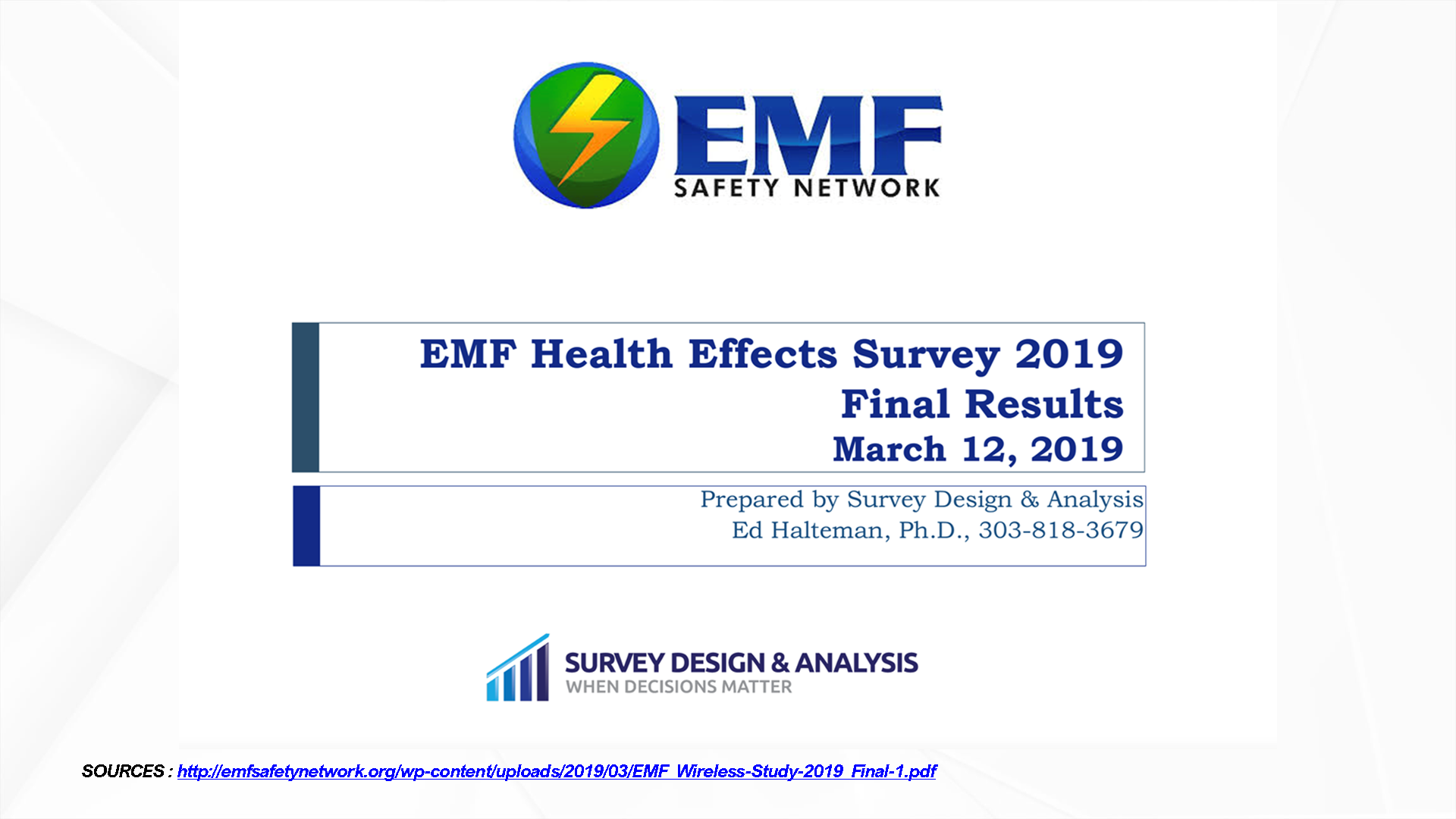 EMF
SAFETY NETWORK

EMF Health Effects Survey 2019
Final Results
March 12, 2019

Prepared by Survey Design & Analysis
Ed Halteman, Ph.D., 303-818-3679

SURVEY DESIGN & ANALYSIS
WHEN DECISIONS MATTER

SOURCES : http://emfsafetynetwork.org/wp-content/uploads/2019/03/EMF_Wireless-Study-2019_Final-1.pdf